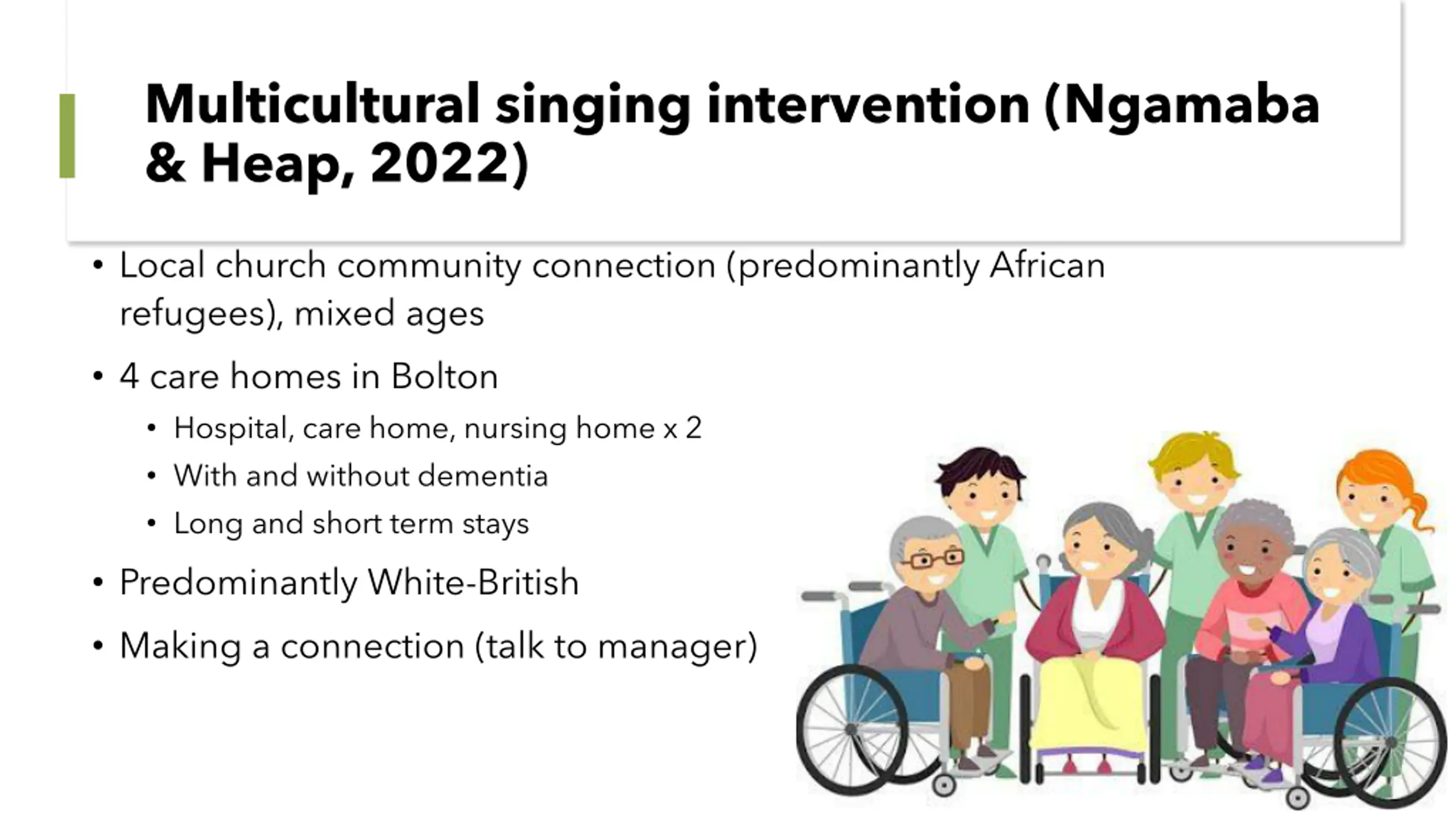 Multicultural singing intervention (Ngamaba & Heap, 2022)

• Local church community connection (predominantly African refugees), mixed ages

• 4 care homes in Bolton
  • Hospital, care home, nursing home x 2
  • With and without dementia
  • Long and short term stays

• Predominantly White-British

• Making a connection (talk to manager)